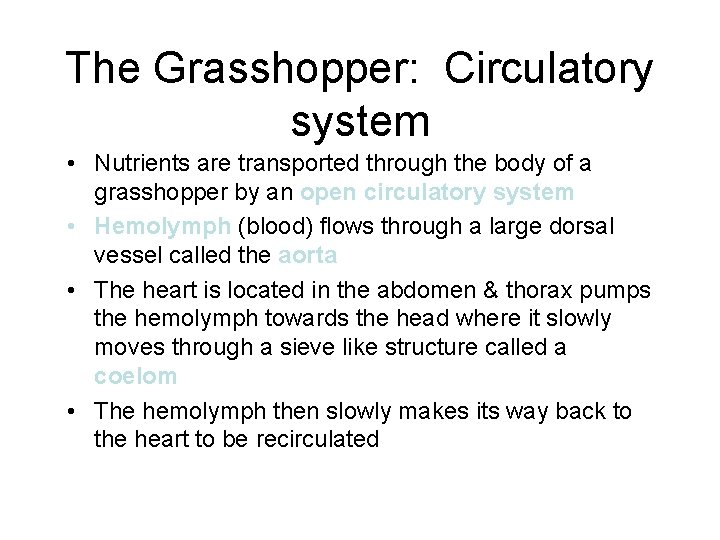 The Grasshopper:  Circulatory system

• Nutrients are transported through the body of a grasshopper by an open circulatory system

• Hemolymph (blood) flows through a large dorsal vessel called the aorta

• The heart is located in the abdomen & thorax pumps the hemolymph towards the head where it slowly moves through a sieve like structure called a coelom

• The hemolymph then slowly makes its way back to the heart to be recirculated